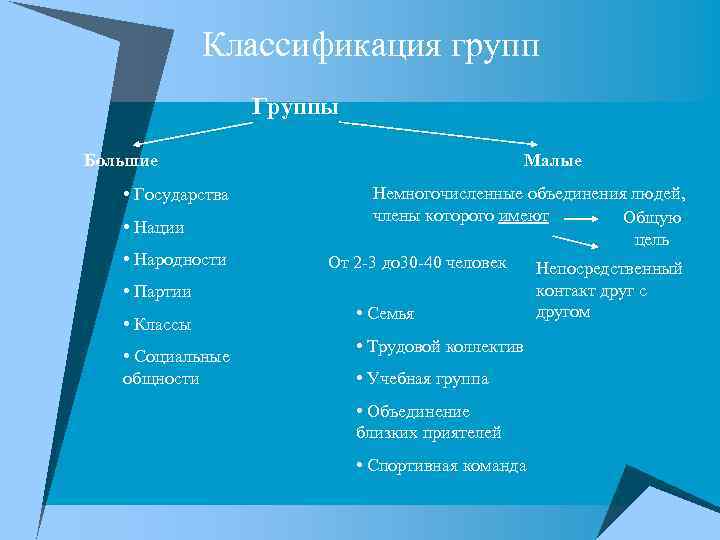 Классификация групп

Группы

Большие

• Государства

• Нации

• Народности

• Партии

• Классы

• Социальные общности

Малые

Немногочисленные объединения людей, члены которого имеют

Общую цель

Непосредственный контакт друг с другом

От 2-3 до30-40 человек

• Семья

• Трудовой коллектив

• Учебная группа

• Объединение близких приятелей

• Спортивная команда